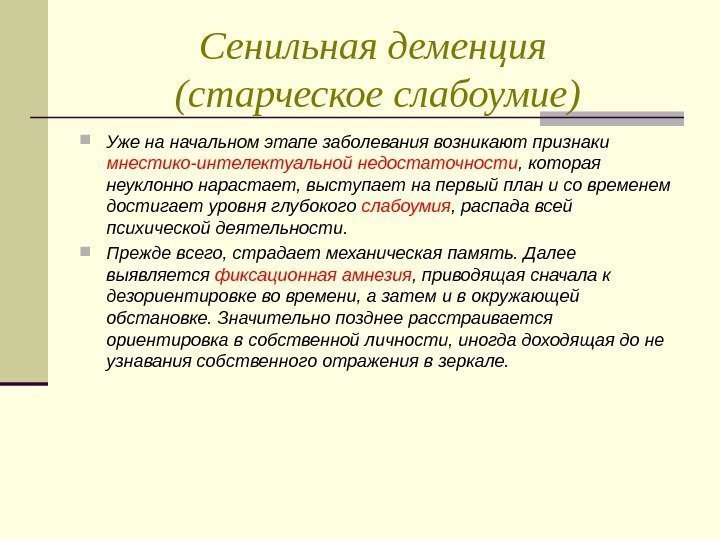 Сенильная деменция (старческое слабоумие)

Уже на начальном этапе заболевания возникают признаки мнестико-интелектуальной недостаточности, которая неуклонно нарастает, выступает на первый план и со временем достигает уровня глубокого слабоумия, распада всей психической деятельности.

Прежде всего, страдает механическая память. Далее выявляется фиксационная амнезия, приводящая сначала к дезориентировке во времени, а затем и в окружающей обстановке. Значительно позднее расстраивается ориентировка в собственной личности, иногда доходящая до не узнавания собственного отражения в зеркале.